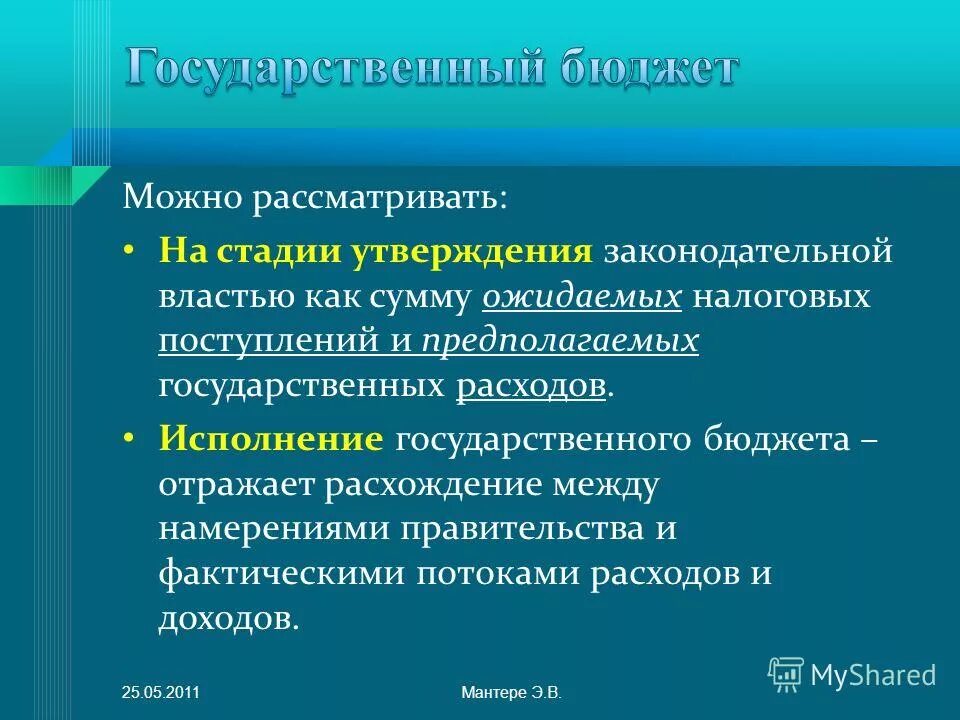 Государственный бюджет

Можно рассматривать:

• На стадии утверждения законодательной властью как сумму ожидаемых налоговых поступлений и предполагаемых государственных расходов.

• Исполнение государственного бюджета – отражает расхождение между намерениями правительства и фактическими потоками расходов и доходов.

25.05.2011

Мантере Э.В.

MyShared